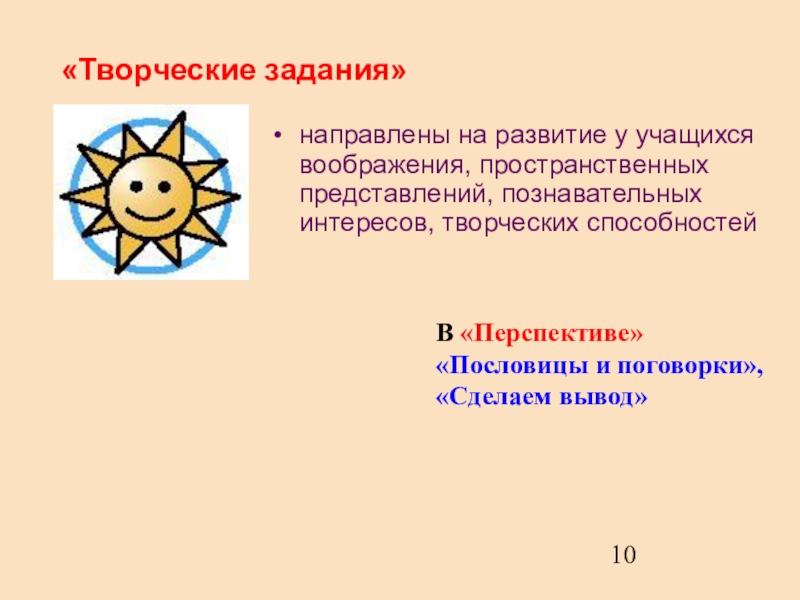 «Творческие задания»

• направлены на развитие у учащихся воображения, пространственных представлений, познавательных интересов, творческих способностей

В «Перспективе»
«Пословицы и поговорки»,
«Сделаем вывод»

10